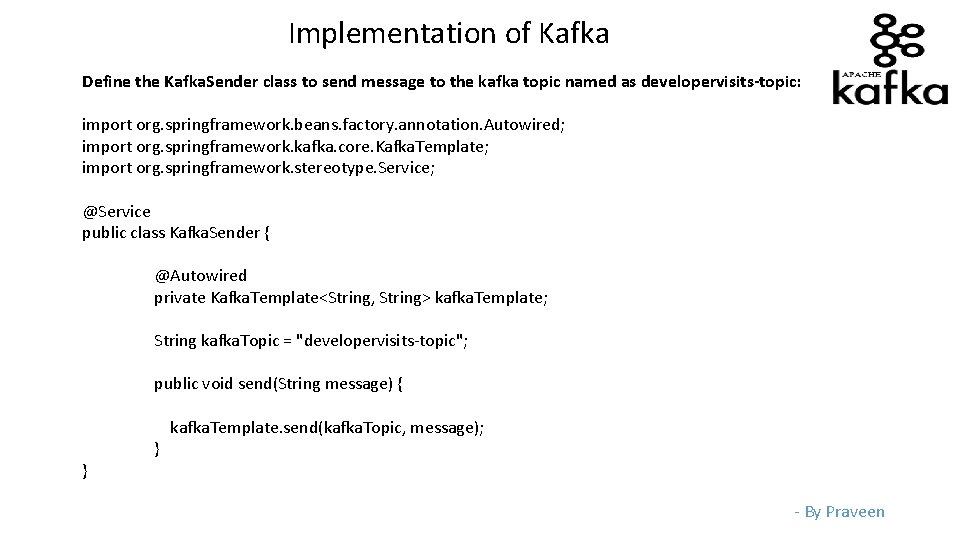 Implementation of Kafka

APACHE kafka

Define the KafkaSender class to send message to the kafka topic named as developervisits-topic:

import org.springframework.beans.factory.annotation.Autowired;
import org.springframework.kafka.core.KafkaTemplate;
import org.springframework.stereotype.Service;

@Service
public class KafkaSender {

@Autowired
private KafkaTemplate<String, String> kafkaTemplate;

String kafkaTopic = "developervisits-topic";

public void send(String message) {

kafkaTemplate.send(kafkaTopic, message);
}
}

- By Praveen